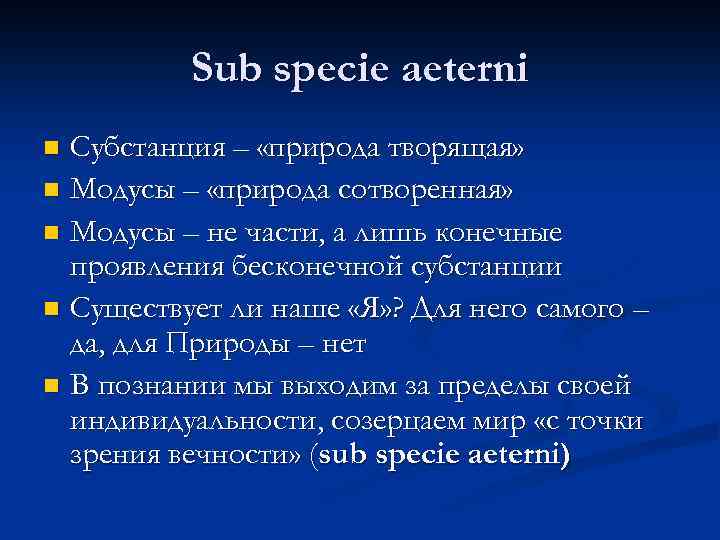 Sub specie aeterni

Субстанция – «природа творящая»

Модусы – «природа сотворенная»

Модусы – не части, а лишь конечные проявления бесконечной субстанции

Существует ли наше «Я»? Для него самого – да, для Природы – нет

В познании мы выходим за пределы своей индивидуальности, созерцаем мир «с точки зрения вечности» (sub specie aeterni)